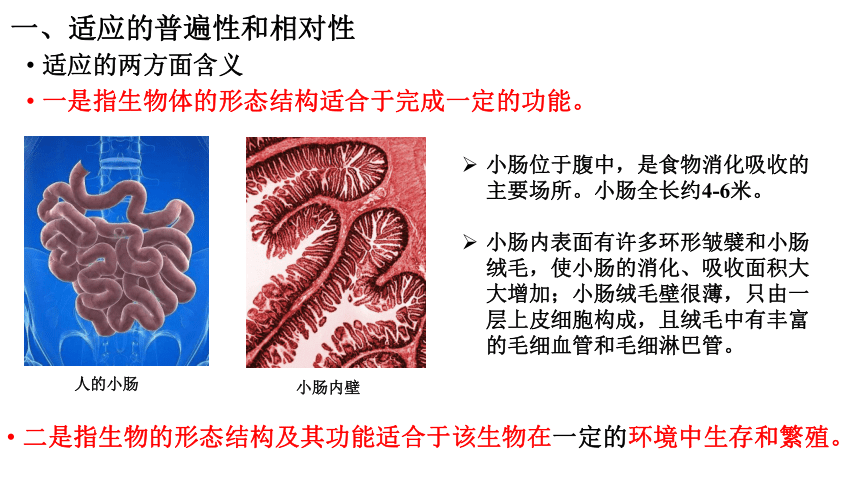 一、适应的普遍性和相对性

• 适应的两方面含义

• 一是指生物体的形态结构适合于完成一定的功能。

人的小肠

小肠内壁

➢ 小肠位于腹中，是食物消化吸收的主要场所。小肠全长约4-6米。

➢ 小肠内表面有许多环形皱襞和小肠绒毛，使小肠的消化、吸收面积大大增加；小肠绒毛壁很薄，只由一层上皮细胞构成，且绒毛中有丰富的毛细血管和毛细淋巴管。

• 二是指生物的形态结构及其功能适合于该生物在一定的环境中生存和繁殖。